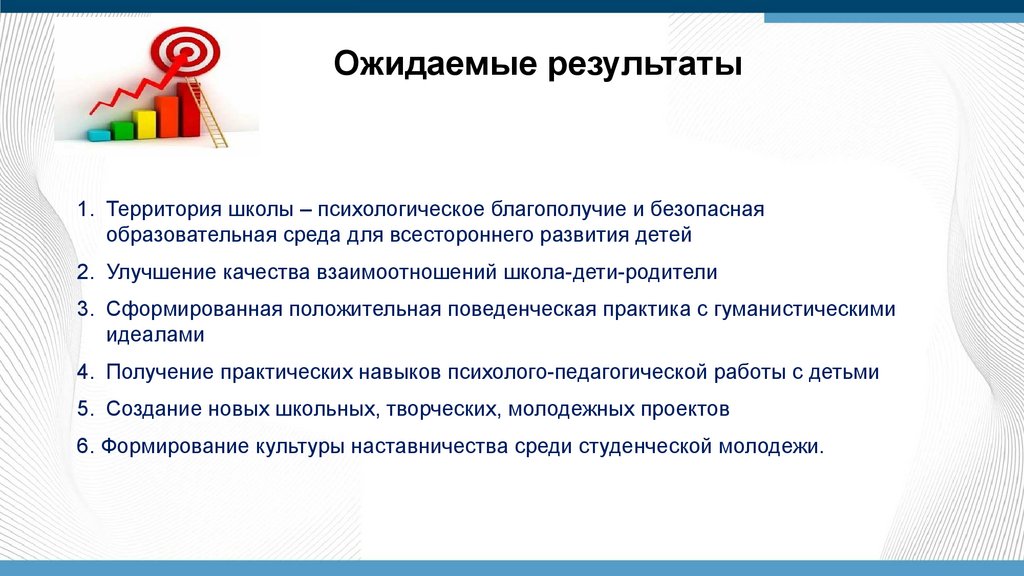 Ожидаемые результаты

1. Территория школы – психологическое благополучие и безопасная образовательная среда для всестороннего развития детей

2. Улучшение качества взаимоотношений школа-дети-родители

3. Сформированная положительная поведенческая практика с гуманистическими идеалами

4. Получение практических навыков психолого-педагогической работы с детьми

5. Создание новых школьных, творческих, молодежных проектов

6. Формирование культуры наставничества среди студенческой молодежи.